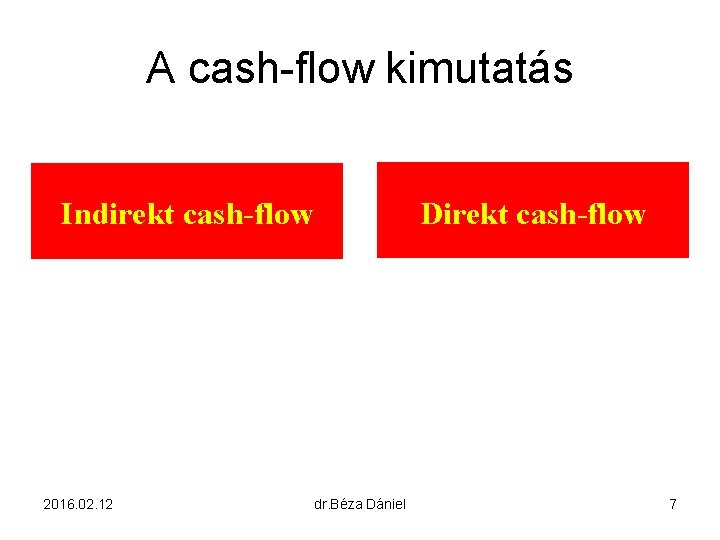 A cash-flow kimutatás

Indirekt cash-flow

Direkt cash-flow

2016.02.12

dr.Béza Dániel

7